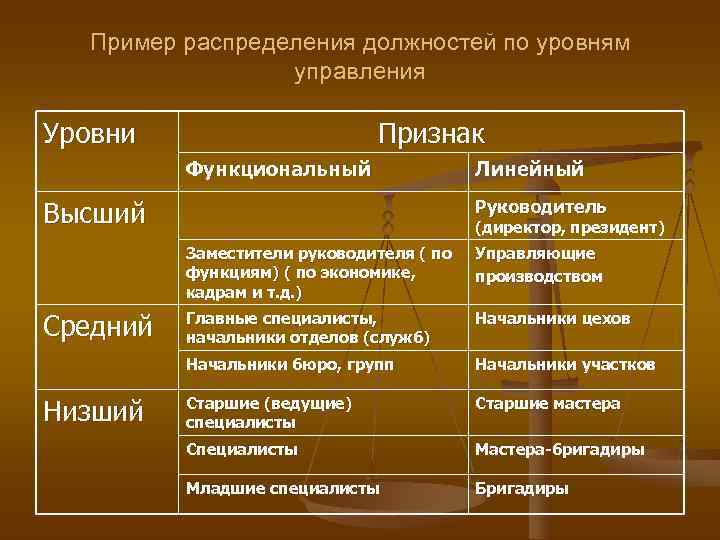 Пример распределения должностей по уровням управления

| Уровни | Признак | |
|---|---|---|
| | Функциональный | Линейный |
| Высший | | Руководитель (директор, президент) |
| | Заместители руководителя ( по функциям) ( по экономике, кадрам и т.д.) | Управляющие производством |
| Средний | Главные специалисты, начальники отделов (служб) | Начальники цехов |
| | Начальники бюро, групп | Начальники участков |
| Низший | Старшие (ведущие) специалисты | Старшие мастера |
| | Специалисты | Мастера-бригадиры |
| | Младшие специалисты | Бригадиры |